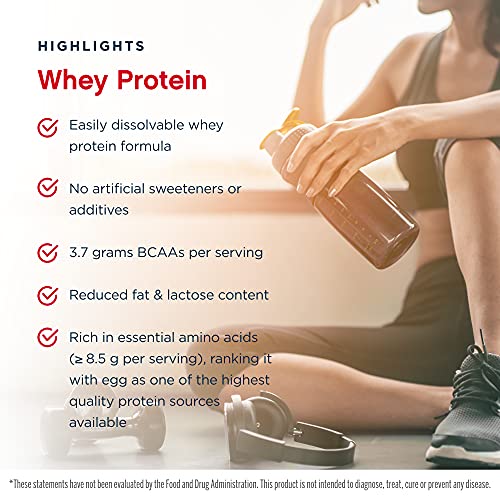 HIGHLIGHTS

Whey Protein

Easily dissolvable whey protein formula

No artificial sweeteners or additives

3.7 grams BCAAs per serving

Reduced fat & lactose content

Rich in essential amino acids (≥ 8.5 g per serving), ranking it with egg as one of the highest quality protein sources available

*These statements have not been evaluated by the Food and Drug Administration. This product is not intended to diagnose, treat, cure or prevent any disease.